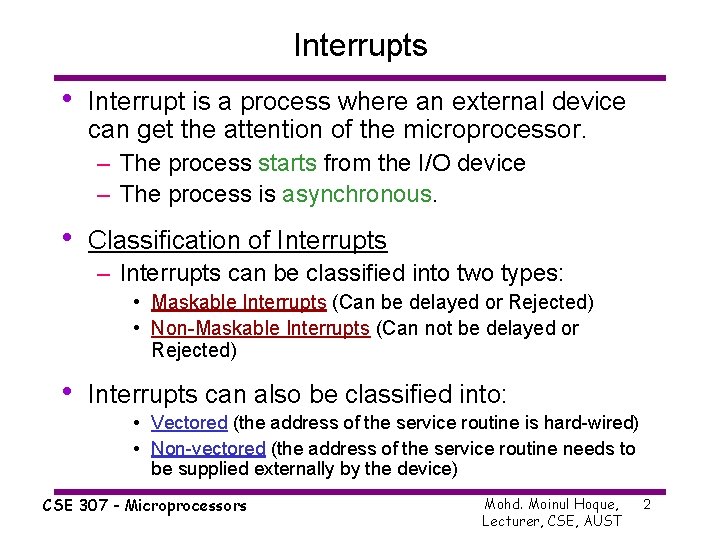 Interrupts

• Interrupt is a process where an external device can get the attention of the microprocessor.
– The process starts from the I/O device
– The process is asynchronous.

• Classification of Interrupts
– Interrupts can be classified into two types:
• Maskable Interrupts (Can be delayed or Rejected)
• Non-Maskable Interrupts (Can not be delayed or Rejected)

• Interrupts can also be classified into:
• Vectored (the address of the service routine is hard-wired)
• Non-vectored (the address of the service routine needs to be supplied externally by the device)

CSE 307 - Microprocessors

Mohd. Moinul Hoque, Lecturer, CSE, AUST

2